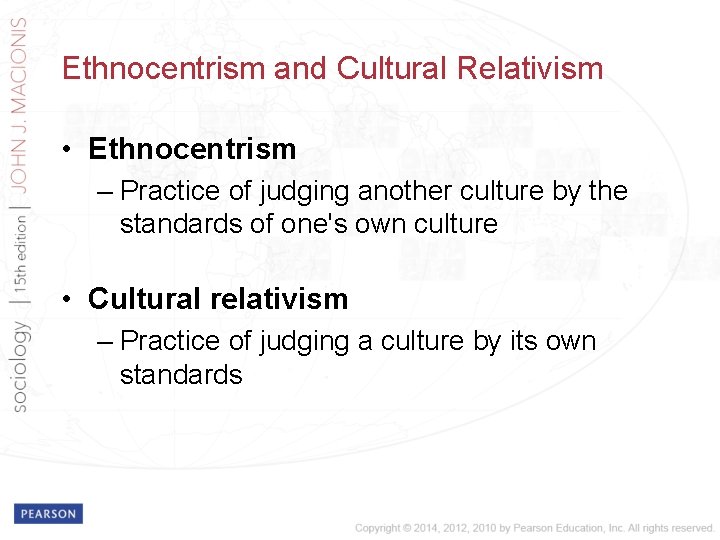 sociology | 15th edition | JOHN J. MACIONIS

Ethnocentrism and Cultural Relativism

• Ethnocentrism
– Practice of judging another culture by the standards of one's own culture

• Cultural relativism
– Practice of judging a culture by its own standards

PEARSON

Copyright © 2014, 2012, 2010 by Pearson Education, Inc. All rights reserved.